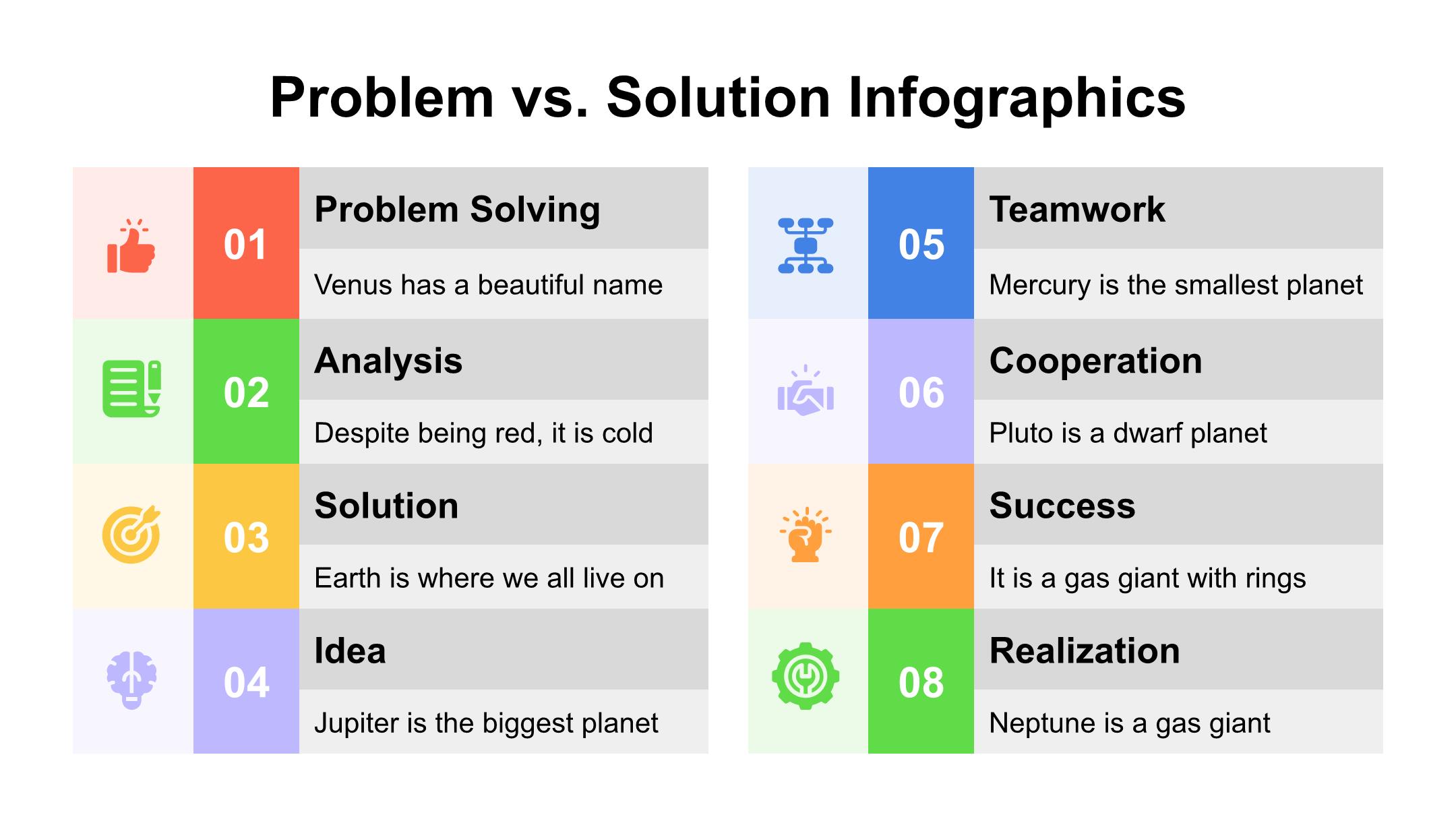 Problem vs. Solution Infographics

01
Problem Solving
Venus has a beautiful name

02
Analysis
Despite being red, it is cold

03
Solution
Earth is where we all live on

04
Idea
Jupiter is the biggest planet

05
Teamwork
Mercury is the smallest planet

06
Cooperation
Pluto is a dwarf planet

07
Success
It is a gas giant with rings

08
Realization
Neptune is a gas giant